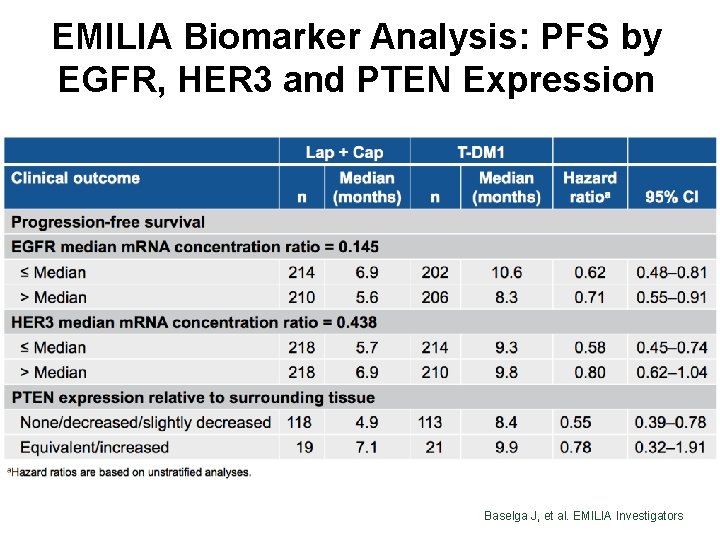 EMILIA Biomarker Analysis: PFS by EGFR, HER3 and PTEN Expression

| | Lap + Cap | | T-DM1 | | | |
|---|---|---|---|---|---|---|
| Clinical outcome | n | Median (months) | n | Median (months) | Hazard ratio$^a$ | 95% CI |
| Progression-free survival | | | | | | |
| EGFR median mRNA concentration ratio = 0.145 | | | | | | |
| ≤ Median | 214 | 6.9 | 202 | 10.6 | 0.62 | 0.48–0.81 |
| > Median | 210 | 5.6 | 206 | 8.3 | 0.71 | 0.55–0.91 |
| HER3 median mRNA concentration ratio = 0.438 | | | | | | |
| ≤ Median | 218 | 5.7 | 214 | 9.3 | 0.58 | 0.45–0.74 |
| > Median | 218 | 6.9 | 210 | 9.8 | 0.80 | 0.62–1.04 |
| PTEN expression relative to surrounding tissue | | | | | | |
| None/decreased/slightly decreased | 118 | 4.9 | 113 | 8.4 | 0.55 | 0.39–0.78 |
| Equivalent/increased | 19 | 7.1 | 21 | 9.9 | 0.78 | 0.32–1.91 |

$^a$Hazard ratios are based on unstratified analyses.

Baselga J, et al. EMILIA Investigators